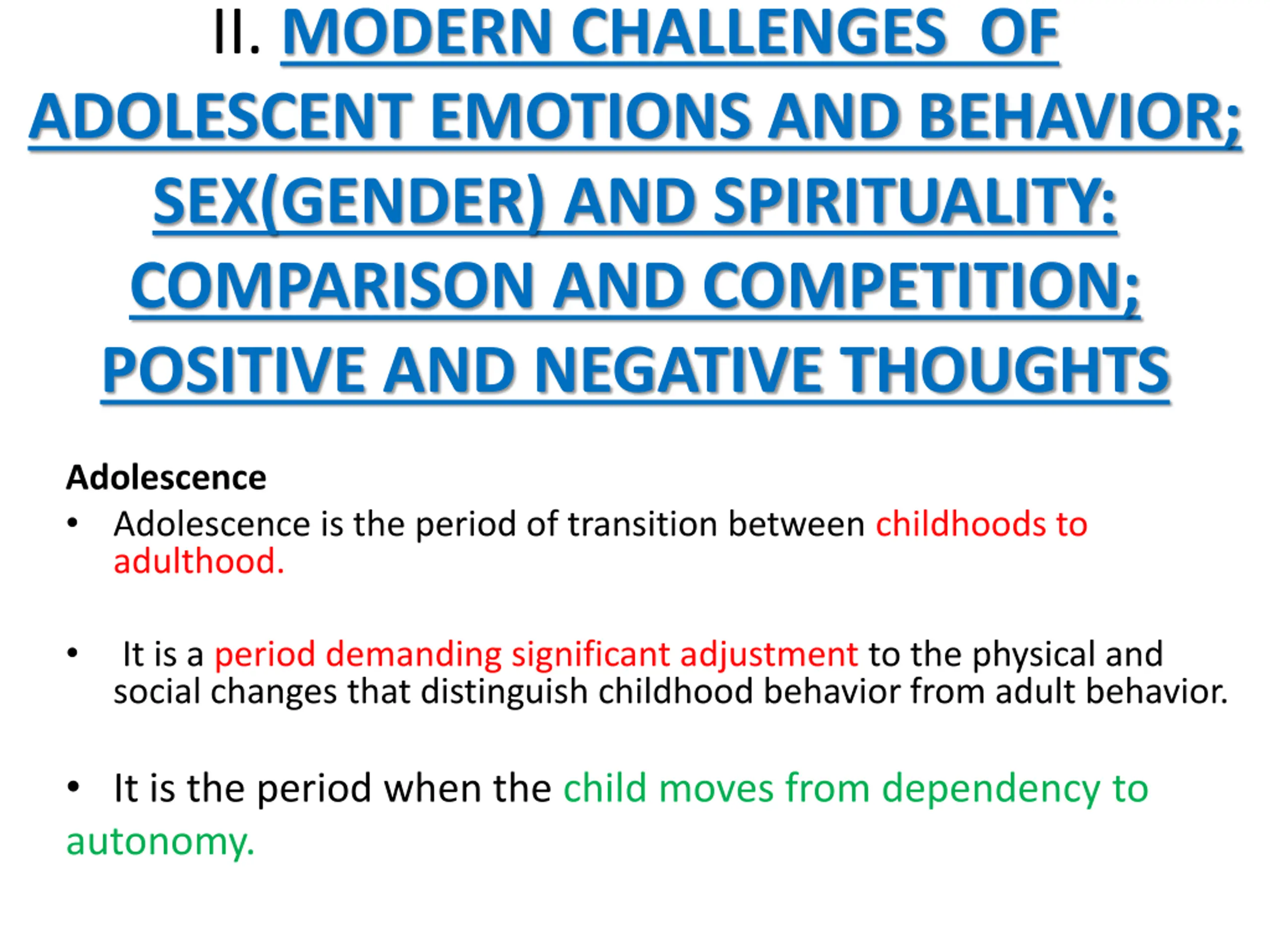 II. MODERN CHALLENGES OF ADOLESCENT EMOTIONS AND BEHAVIOR; SEX(GENDER) AND SPIRITUALITY: COMPARISON AND COMPETITION; POSITIVE AND NEGATIVE THOUGHTS

Adolescence

• Adolescence is the period of transition between childhoods to adulthood.

• It is a period demanding significant adjustment to the physical and social changes that distinguish childhood behavior from adult behavior.

• It is the period when the child moves from dependency to autonomy.